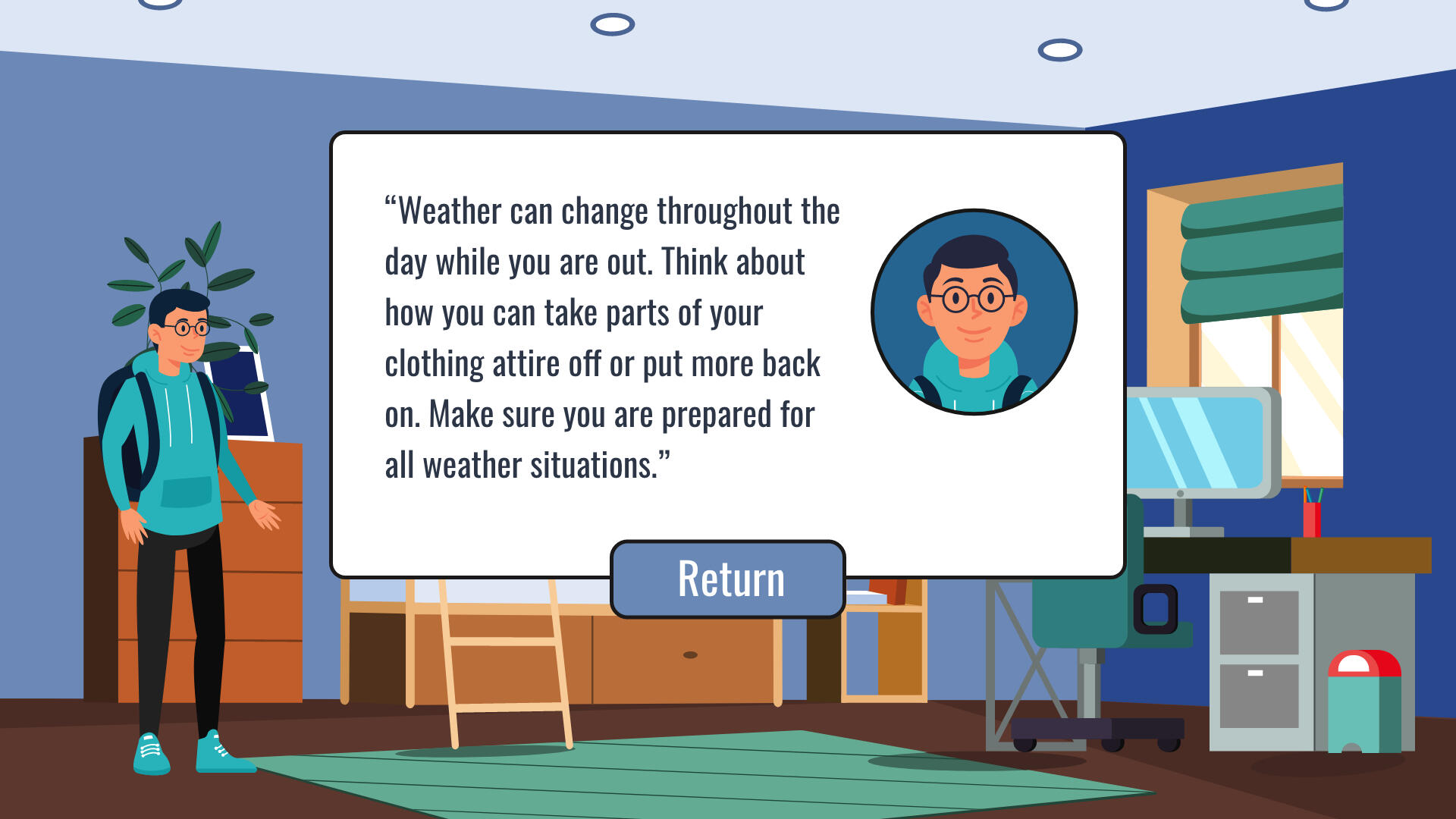 “Weather can change throughout the day while you are out. Think about how you can take parts of your clothing attire off or put more back on. Make sure you are prepared for all weather situations.”

Return